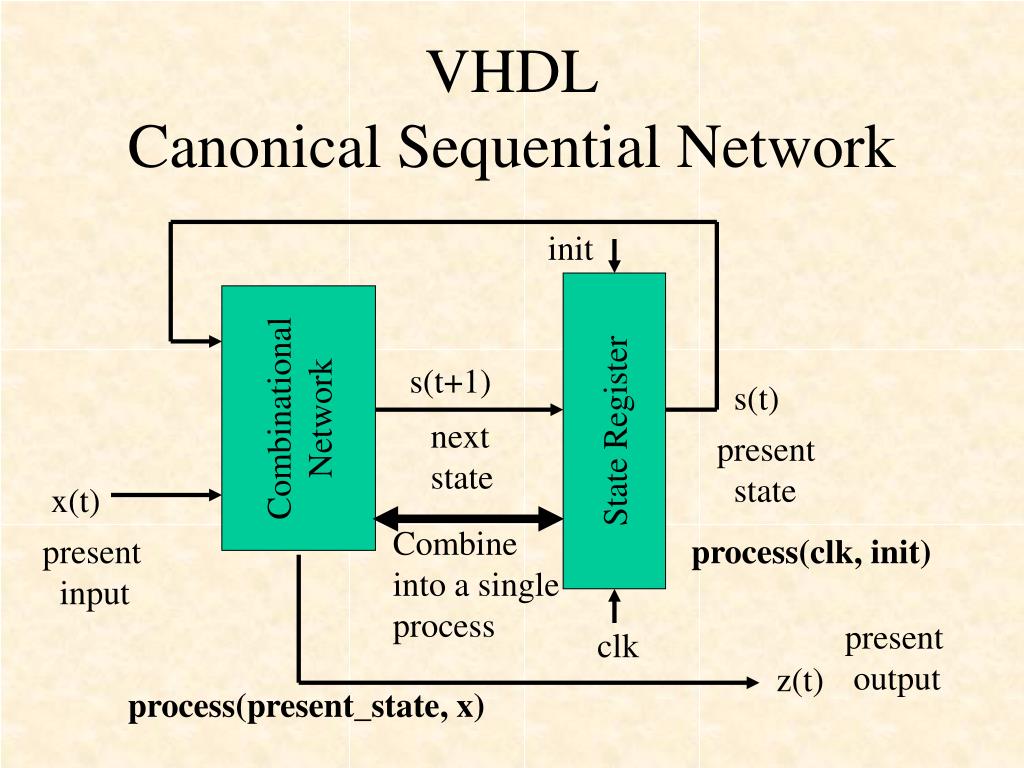 VHDL
Canonical Sequential Network

init

Combinational Network

s(t+1)

next state

State Register

s(t)

present state

x(t)

present input

Combine into a single process

process(clk, init)

clk

present output

z(t)

process(present_state, x)